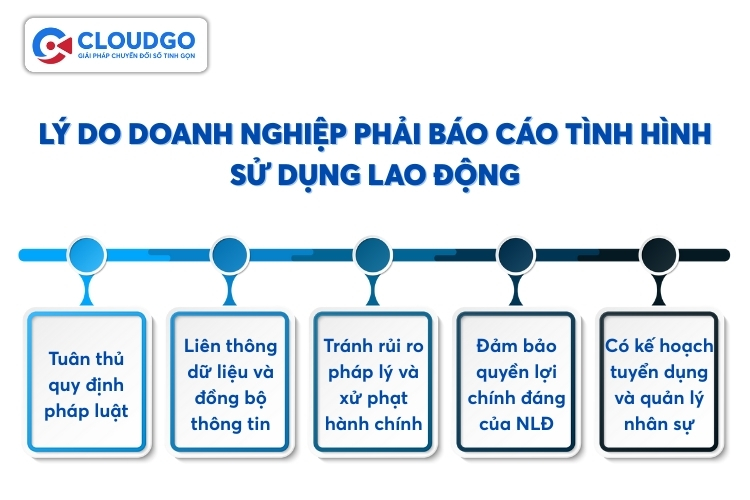 CLOUDGO
GIẢI PHÁP CHUYỂN ĐỔI SỐ TINH GỌN

LÝ DO DOANH NGHIỆP PHẢI BÁO CÁO TÌNH HÌNH SỬ DỤNG LAO ĐỘNG

Tuân thủ quy định pháp luật

Liên thông dữ liệu và đồng bộ thông tin

Tránh rủi ro pháp lý và xử phạt hành chính

Đảm bảo quyền lợi chính đáng của NLĐ

Có kế hoạch tuyển dụng và quản lý nhân sự